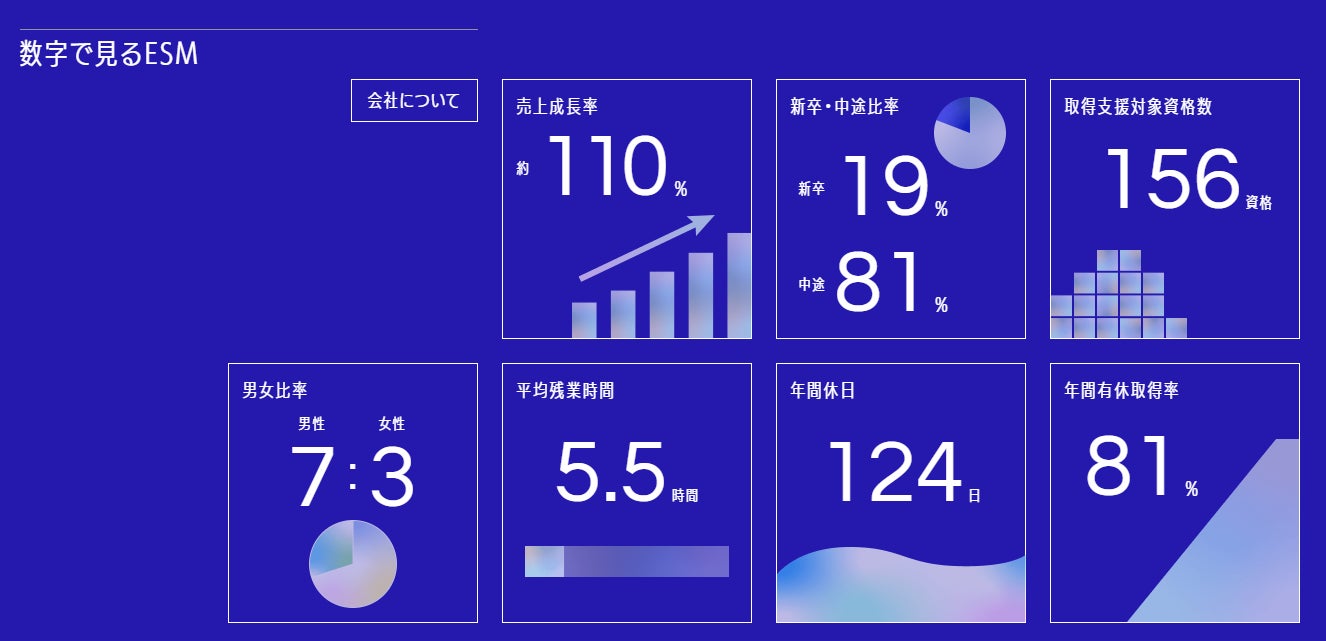 数字で見るESM

会社について

売上成長率
約 110 %

新卒・中途比率
新卒 19 %
中途 81 %

取得支援対象資格数
156 資格

男女比率
男性 女性
7 : 3

平均残業時間
5.5 時間

年間休日
124 日

年間有休取得率
81 %